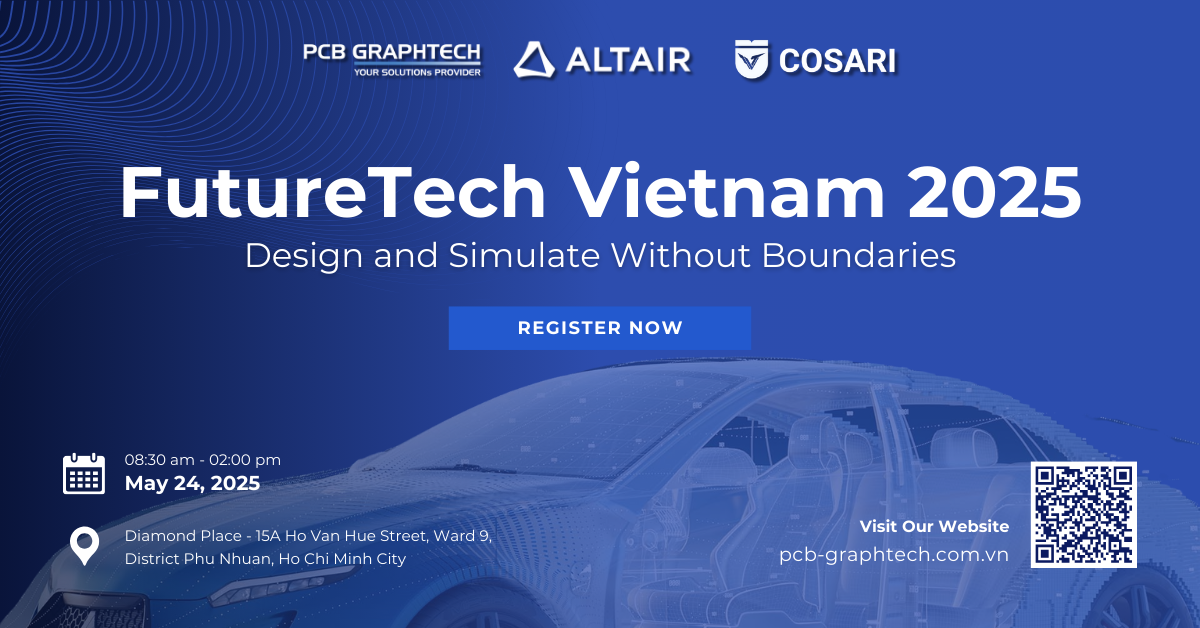 PCB GRAPHTECH
YOUR SOLUTIONs PROVIDER
ALTAIR
COSARI

FutureTech Vietnam 2025
Design and Simulate Without Boundaries

REGISTER NOW

08:30 am - 02:00 pm
May 24, 2025

Diamond Place - 15A Ho Van Hue Street, Ward 9, District Phu Nhuan, Ho Chi Minh City

Visit Our Website
pcb-graphtech.com.vn